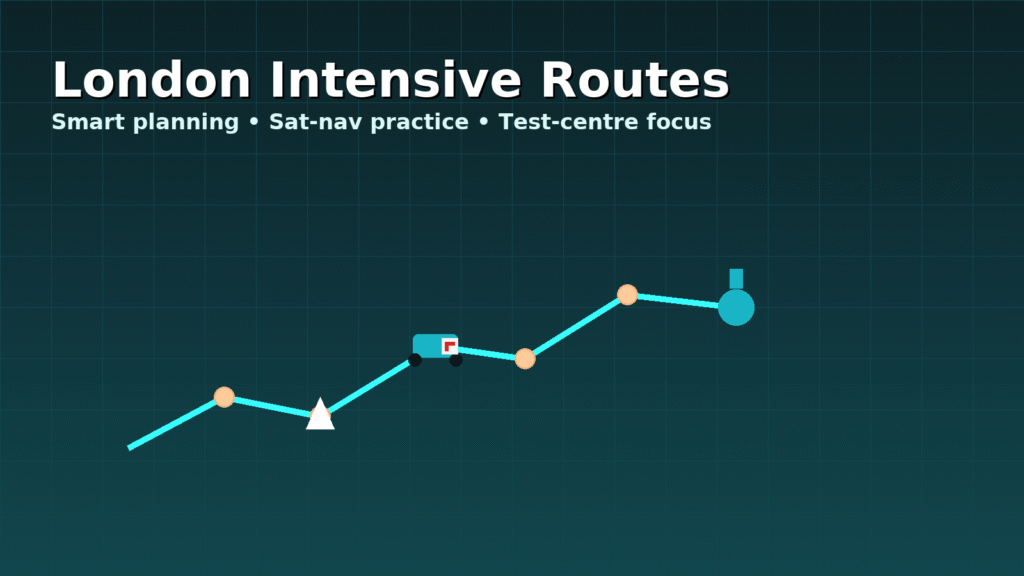 London Intensive Routes
Smart planning • Sat-nav practice • Test-centre focus